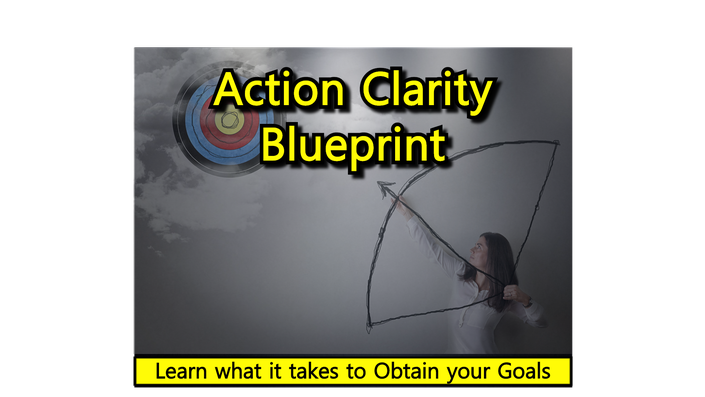 Action Clarity Blueprint

Learn what it takes to Obtain your Goals